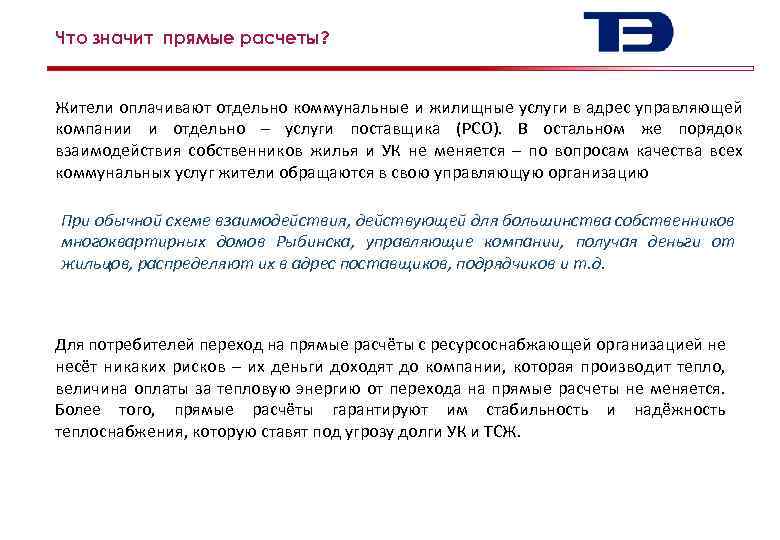 Что значит прямые расчеты?

ТЭ

Жители оплачивают отдельно коммунальные и жилищные услуги в адрес управляющей компании и отдельно – услуги поставщика (РСО). В остальном же порядок взаимодействия собственников жилья и УК не меняется – по вопросам качества всех коммунальных услуг жители обращаются в свою управляющую организацию

При обычной схеме взаимодействия, действующей для большинства собственников многоквартирных домов Рыбинска, управляющие компании, получая деньги от жильцов, распределяют их в адрес поставщиков, подрядчиков и т.д.

Для потребителей переход на прямые расчёты с ресурсоснабжающей организацией не несёт никаких рисков – их деньги доходят до компании, которая производит тепло, величина оплаты за тепловую энергию от перехода на прямые расчеты не меняется. Более того, прямые расчёты гарантируют им стабильность и надёжность теплоснабжения, которую ставят под угрозу долги УК и ТСЖ.